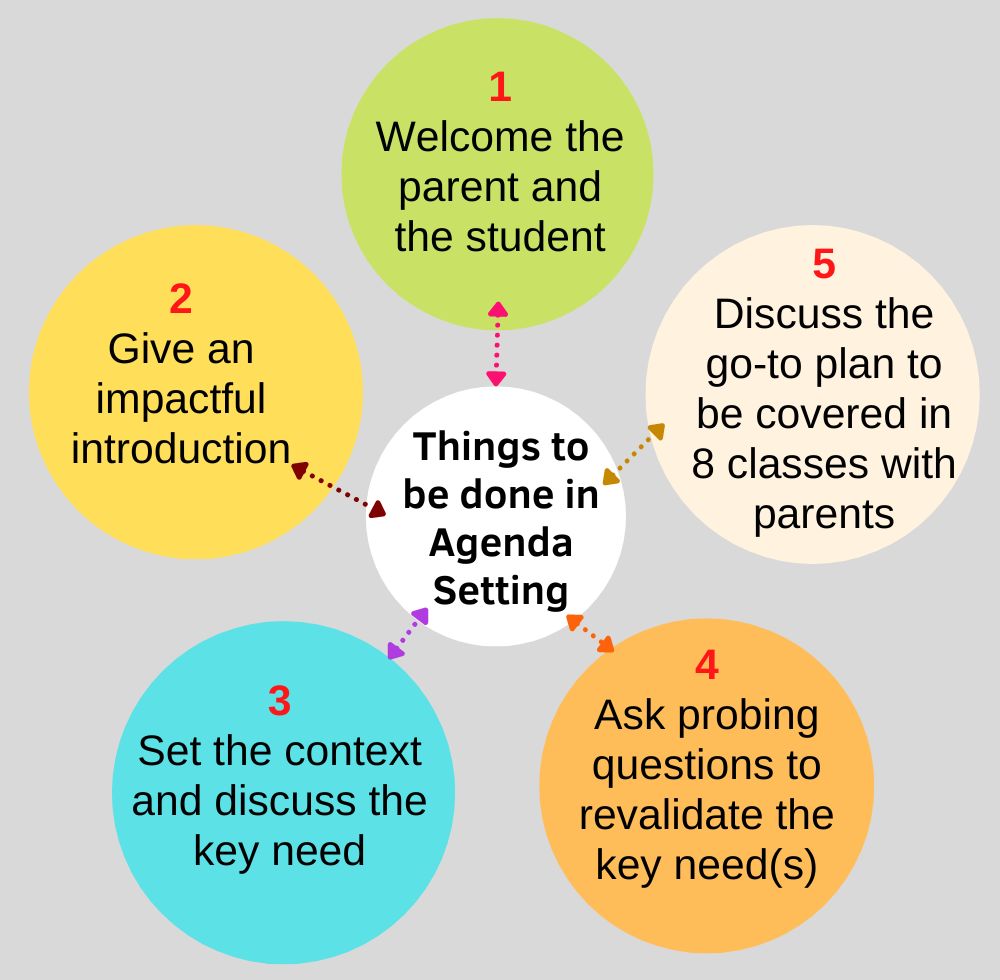 Things to be done in Agenda Setting

1
Welcome the parent and the student

2
Give an impactful introduction

3
Set the context and discuss the key need

4
Ask probing questions to revalidate the key need(s)

5
Discuss the go-to plan to be covered in 8 classes with parents